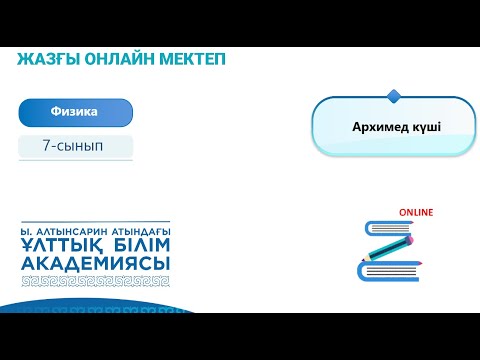 ЖАЗҒЫ ОНЛАЙН МЕКТЕП

Физика

7-сынып

Архимед күші

Ы. АЛТЫНСАРИН АТЫНДАҒЫ
ҰЛТТЫҚ БІЛІМ
АКАДЕМИЯСЫ

ONLINE